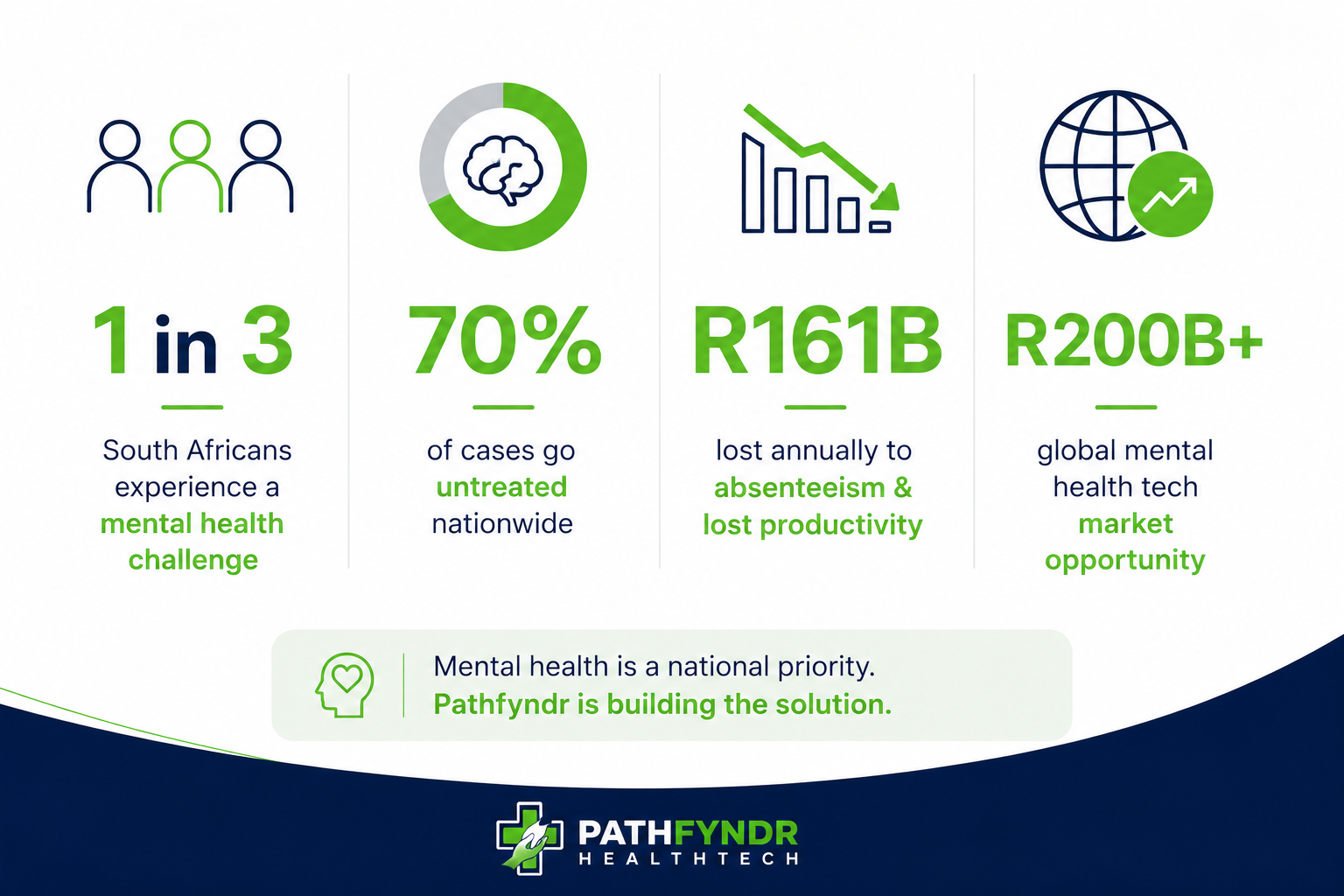 1 in 3

South Africans experience a mental health challenge

70%

of cases go untreated nationwide

R161B

lost annually to absenteeism & lost productivity

R200B+

global mental health tech market opportunity

Mental health is a national priority.
Pathfyndr is building the solution.

PATHFYNDR
HEALTHTECH